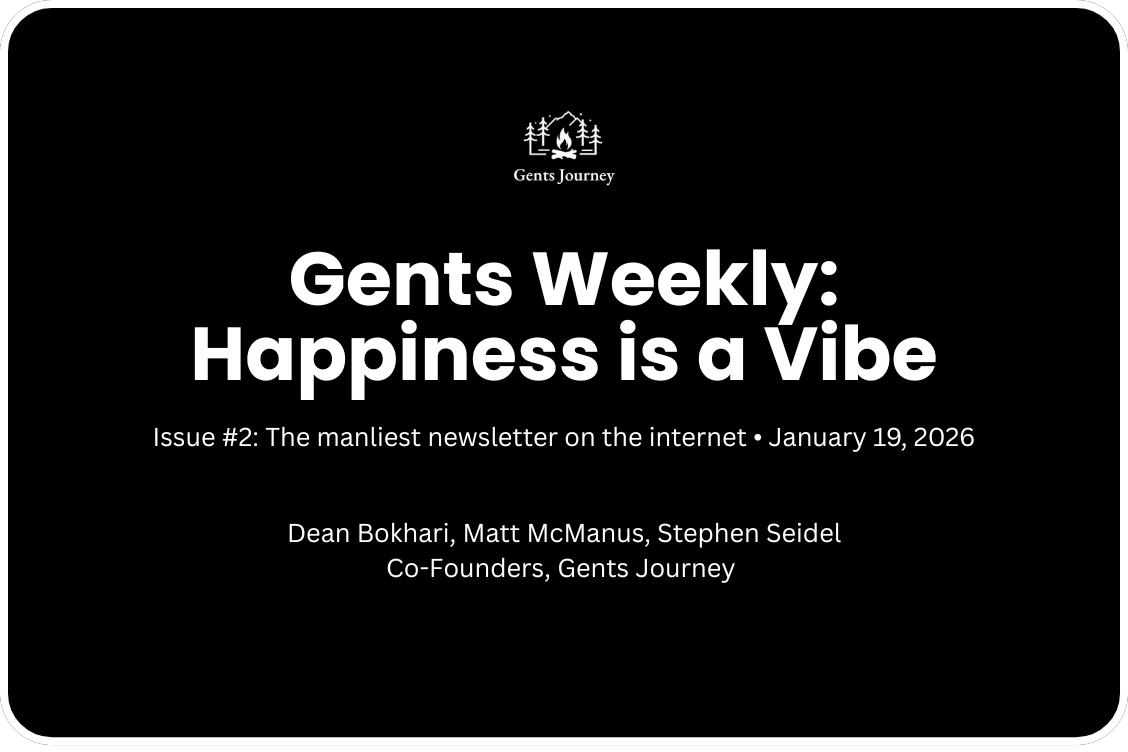 Gents Journey

Gents Weekly:
Happiness is a Vibe

Issue #2: The manliest newsletter on the internet • January 19, 2026

Dean Bokhari, Matt McManus, Stephen Seidel
Co-Founders, Gents Journey